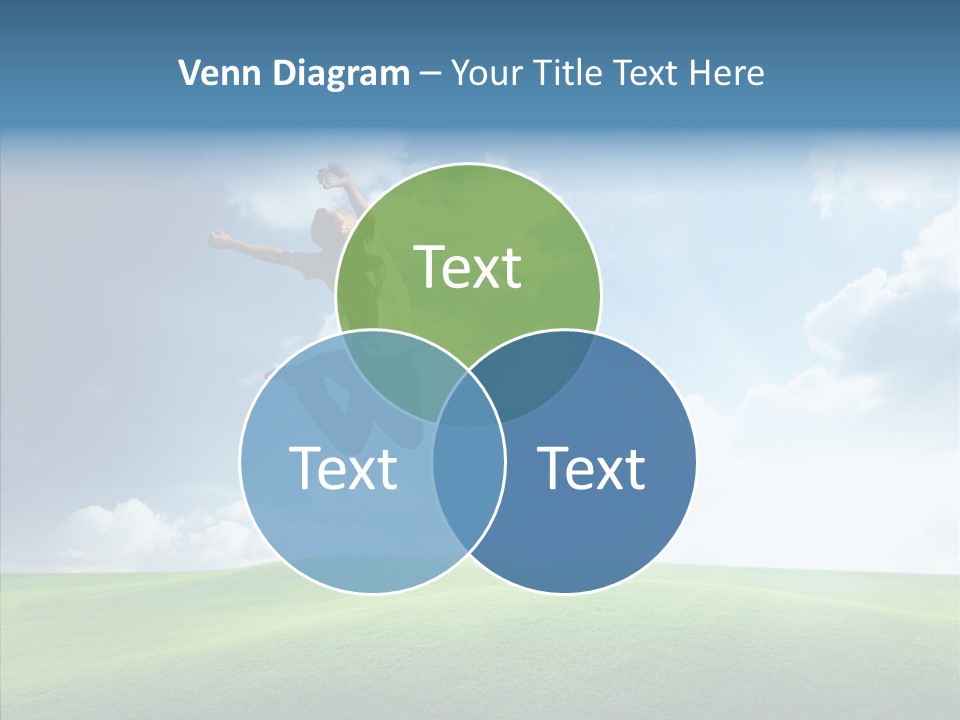 Venn Diagram – Your Title Text Here

Text

Text

Text